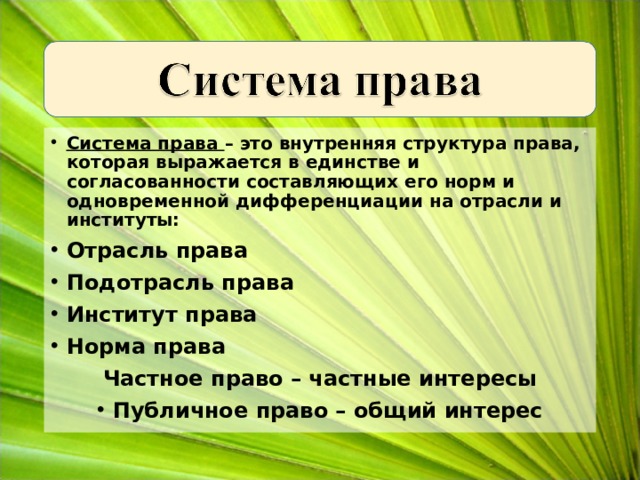 Система права

• Система права – это внутренняя структура права, которая выражается в единстве и согласованности составляющих его норм и одновременной дифференциации на отрасли и институты:

• Отрасль права
• Подотрасль права
• Институт права
• Норма права

Частное право – частные интересы
• Публичное право – общий интерес